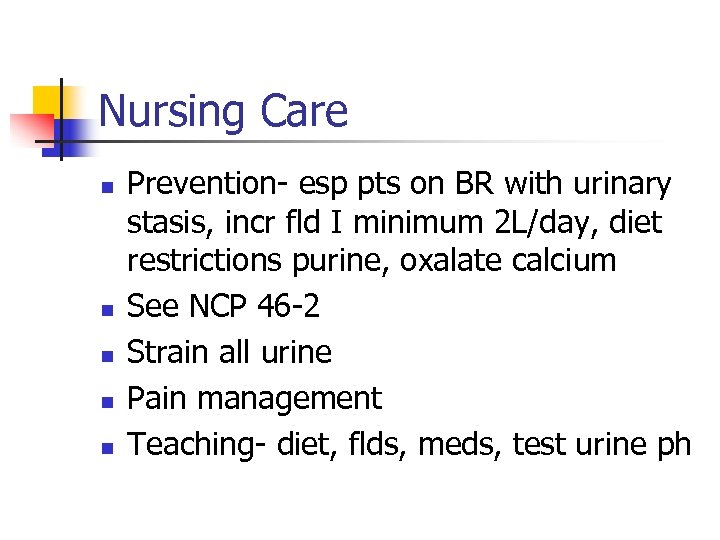 Nursing Care

- Prevention- esp pts on BR with urinary stasis, incr fld I minimum 2L/day, diet restrictions purine, oxalate calcium
- See NCP 46-2
- Strain all urine
- Pain management
- Teaching- diet, flds, meds, test urine ph